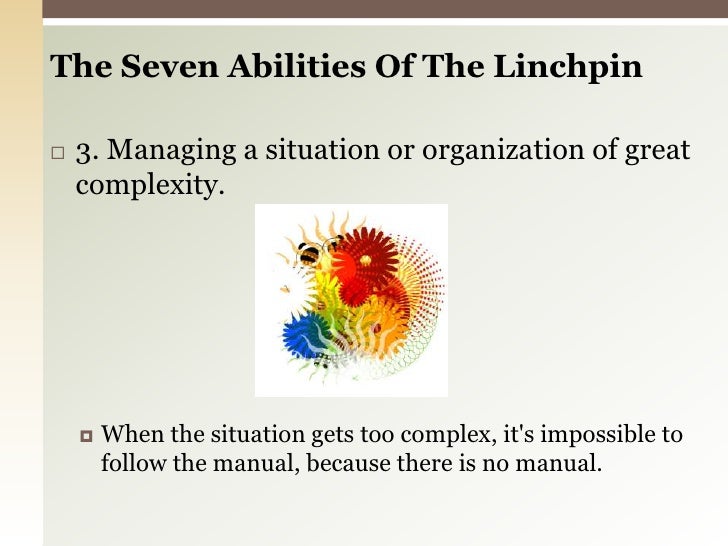 The Seven Abilities Of The Linchpin

3. Managing a situation or organization of great complexity.

When the situation gets too complex, it's impossible to follow the manual, because there is no manual.